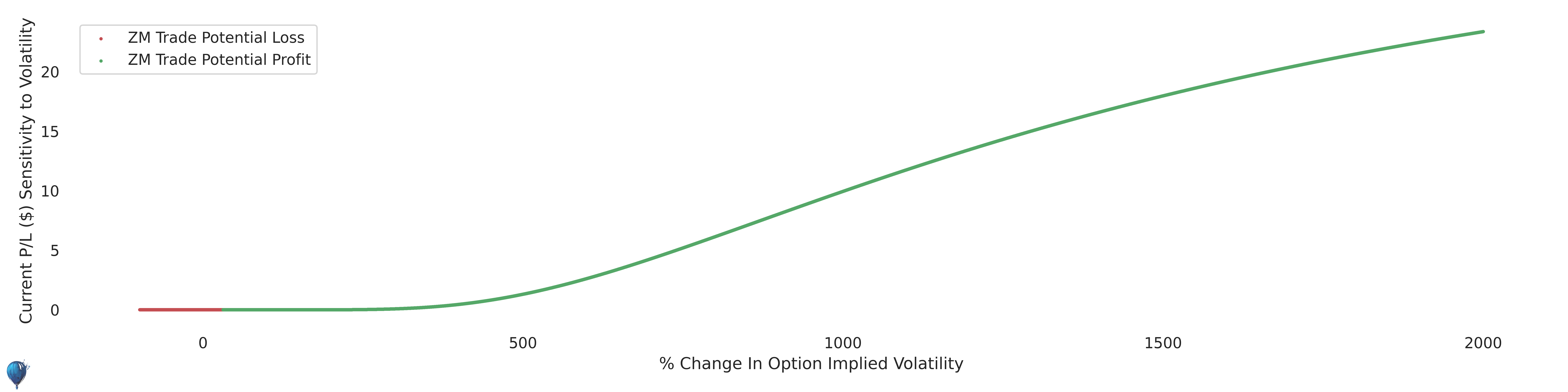 ZM Trade Potential Loss
ZM Trade Potential Profit

Current P/L ($) Sensitivity to Volatility

20
15
10
5
0

0
500
1000
1500
2000

% Change In Option Implied Volatility